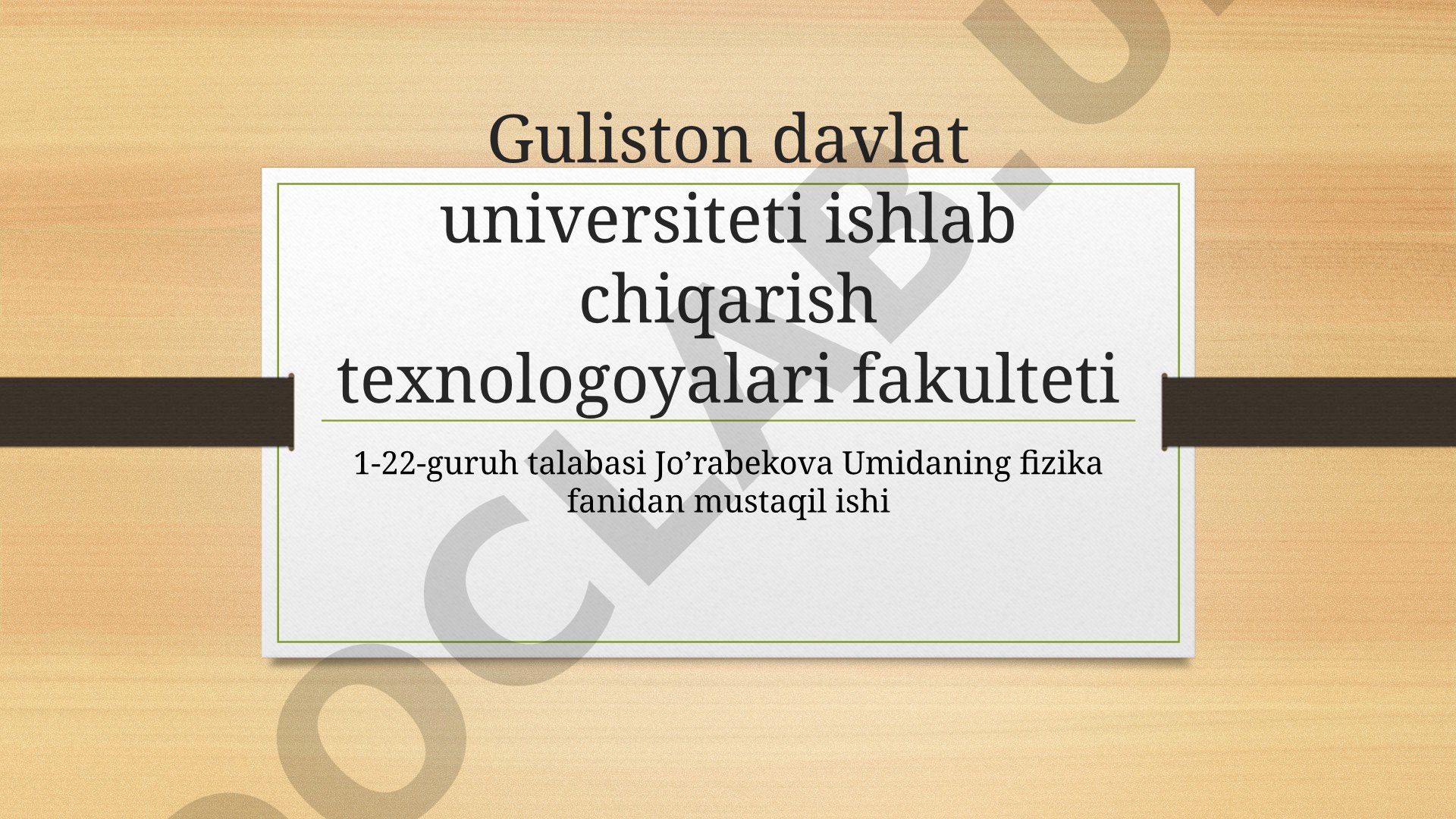 Guliston davlat universiteti ishlab chiqarish texnologoyalari fakulteti

1-22-guruh talabasi Jo’rabekova Umidaning fizika fanidan mustaqil ishi

OCLAB.U